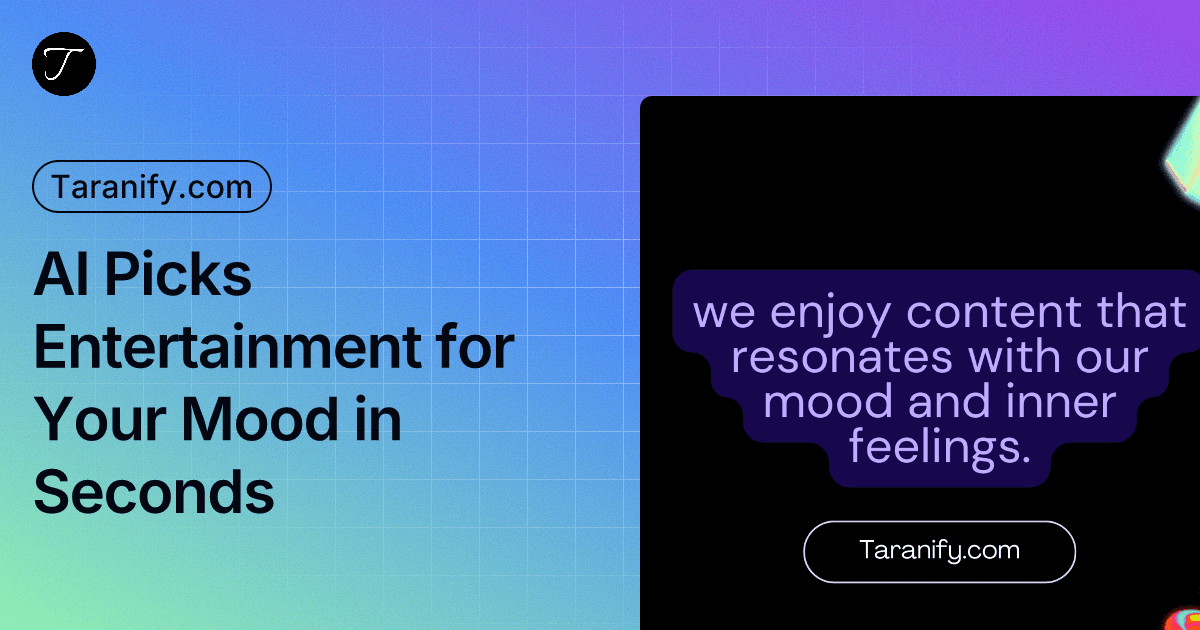 T

Taranify.com

AI Picks Entertainment for Your Mood in Seconds

we enjoy content that resonates with our mood and inner feelings.

Taranify.com